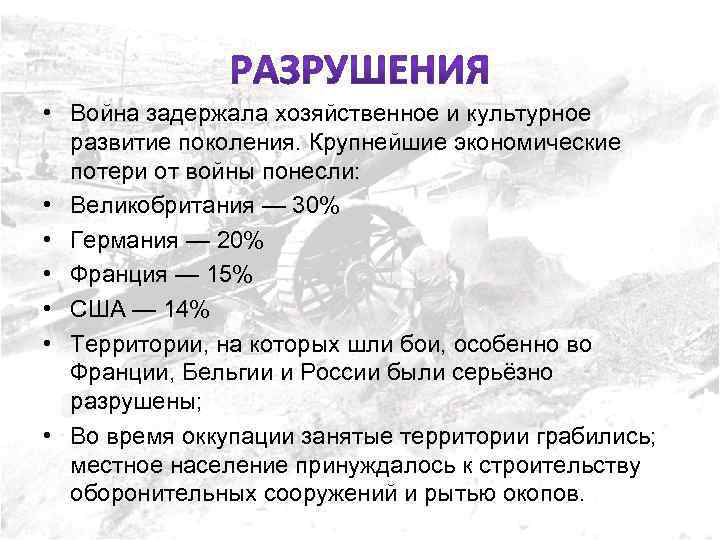 РАЗРУШЕНИЯ

• Война задержала хозяйственное и культурное развитие поколения. Крупнейшие экономические потери от войны понесли:
• Великобритания — 30%
• Германия — 20%
• Франция — 15%
• США — 14%
• Территории, на которых шли бои, особенно во Франции, Бельгии и России были серьёзно разрушены;
• Во время оккупации занятые территории грабились; местное население принуждалось к строительству оборонительных сооружений и рытью окопов.